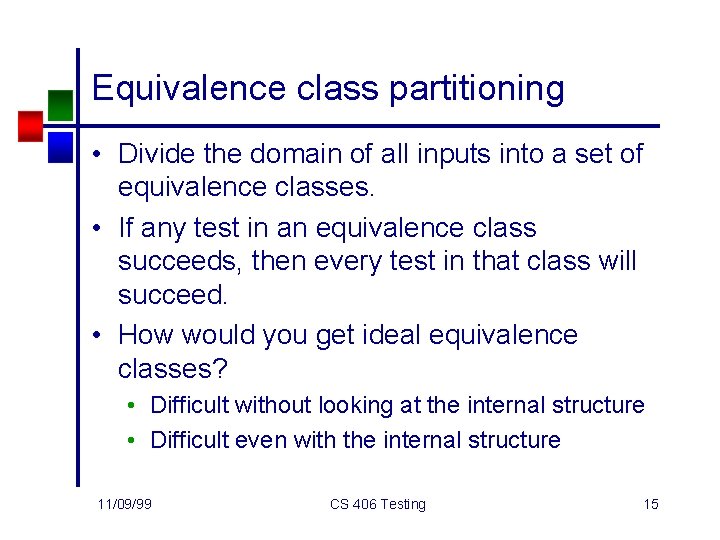 Equivalence class partitioning

• Divide the domain of all inputs into a set of equivalence classes.

• If any test in an equivalence class succeeds, then every test in that class will succeed.

• How would you get ideal equivalence classes?
  • Difficult without looking at the internal structure
  • Difficult even with the internal structure

11/09/99 CS 406 Testing 15